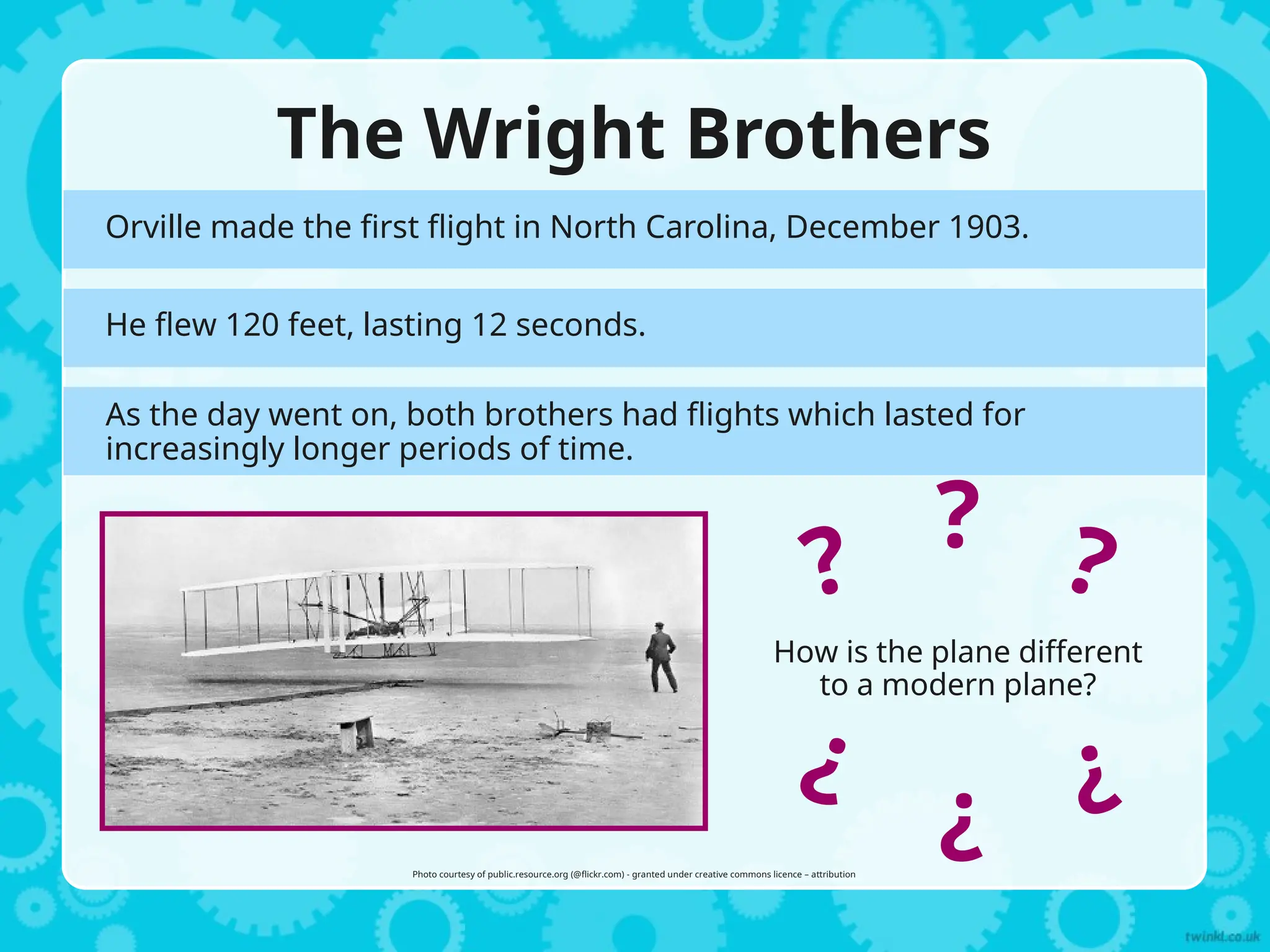 The Wright Brothers

Orville made the first flight in North Carolina, December 1903.

He flew 120 feet, lasting 12 seconds.

As the day went on, both brothers had flights which lasted for increasingly longer periods of time.

? ? ?

How is the plane different to a modern plane?

¿ ¿ ¿

Photo courtesy of public.resource.org (@flickr.com) - granted under creative commons licence – attribution

twinkl.co.uk